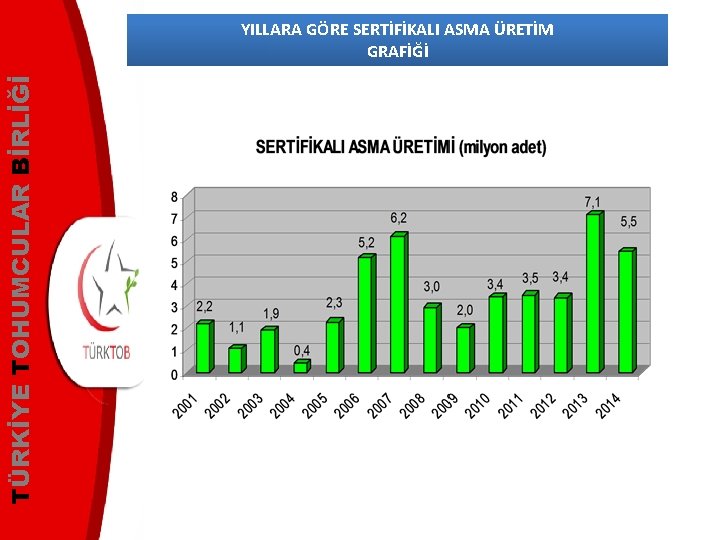 TÜRKİYE TOHUMCULAR BİRLİĞİ

TÜRKTOB

YILLARA GÖRE SERTİFİKALI ASMA ÜRETİM GRAFİĞİ

SERTİFİKALI ASMA ÜRETİMİ (milyon adet)

8
7
6
5
4
3
2
1
0

2,2
1,1
1,9
0,4
2,3
5,2
6,2
3,0
2,0
3,4
3,5
3,4
7,1
5,5

2001
2002
2003
2004
2005
2006
2007
2008
2009
2010
2011
2012
2013
2014